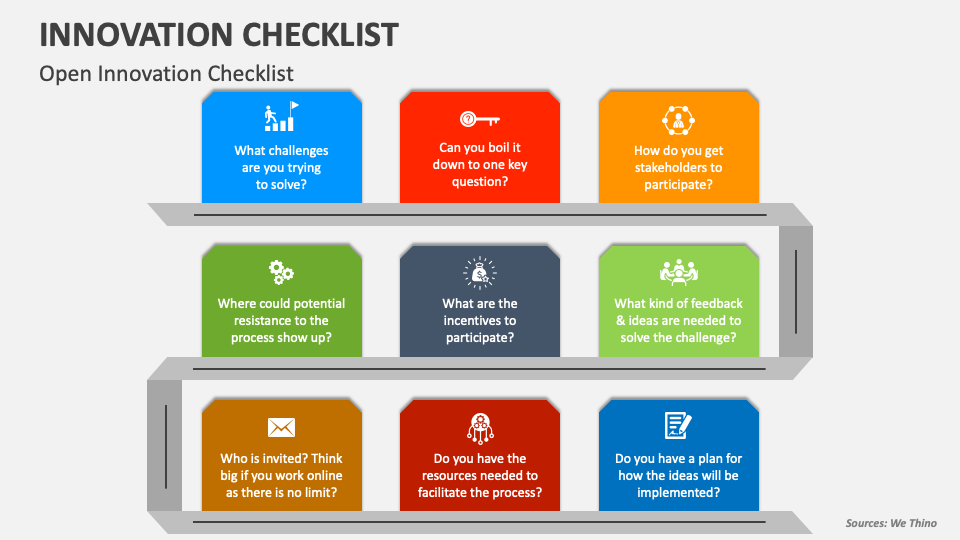 INNOVATION CHECKLIST

Open Innovation Checklist

What challenges are you trying to solve?

Can you boil it down to one key question?

How do you get stakeholders to participate?

Where could potential resistance to the process show up?

What are the incentives to participate?

What kind of feedback & ideas are needed to solve the challenge?

Who is invited? Think big if you work online as there is no limit?

Do you have the resources needed to facilitate the process?

Do you have a plan for how the ideas will be implemented?

Sources: We Thino